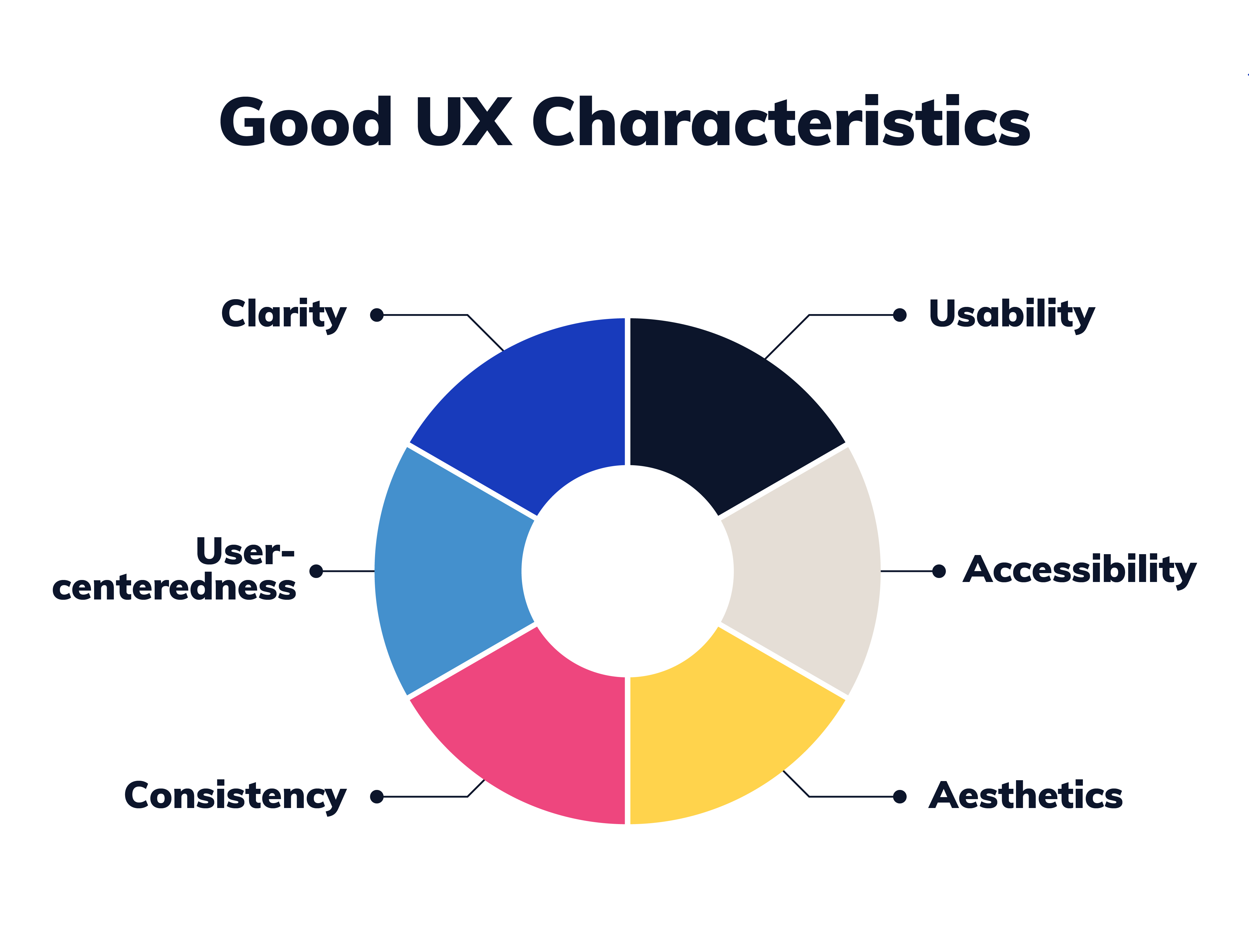 Good UX Characteristics

Clarity

Usability

User-centeredness

Accessibility

Consistency

Aesthetics